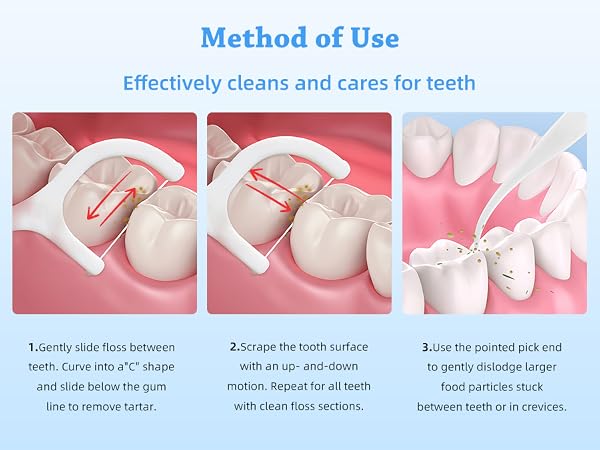 Method of Use

Effectively cleans and cares for teeth

1.Gently slide floss between teeth. Curve into a"C" shape and slide below the gum line to remove tartar.

2.Scrape the tooth surface with an up- and-down motion. Repeat for all teeth with clean floss sections.

3.Use the pointed pick end to gently dislodge larger food particles stuck between teeth or in crevices.